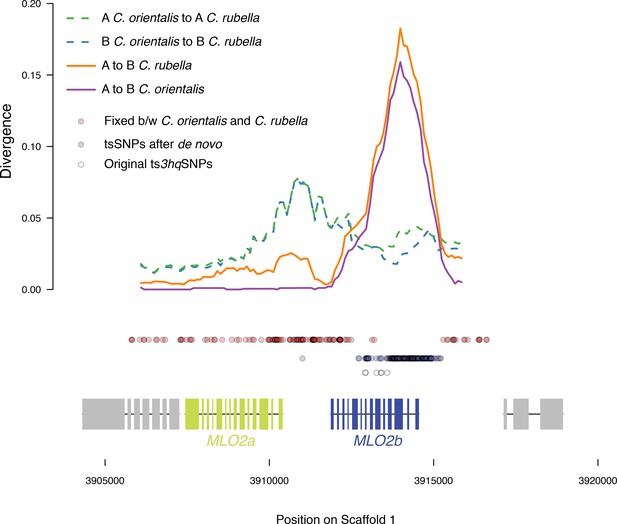 0.20
0.15
0.10
0.05
0.00
Divergence

A C. orientalis to A C. rubella
B C. orientalis to B C. rubella
A to B C. rubella
A to B C. orientalis

Fixed b/w C. orientalis and C. rubella
tsSNPs after de novo
Original ts3hqSNPs

MLO2a
MLO2b

3905000
3910000
3915000
3920000

Position on Scaffold 1